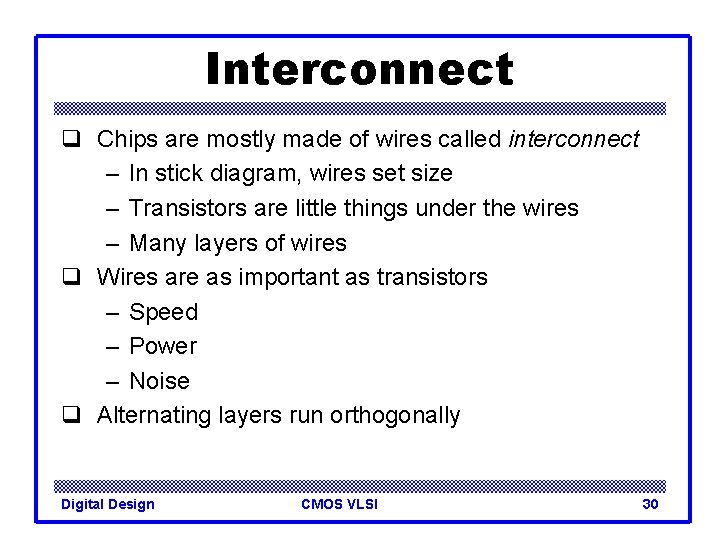 Interconnect

❑ Chips are mostly made of wires called interconnect
– In stick diagram, wires set size
– Transistors are little things under the wires
– Many layers of wires
❑ Wires are as important as transistors
– Speed
– Power
– Noise
❑ Alternating layers run orthogonally

Digital Design
CMOS VLSI
30